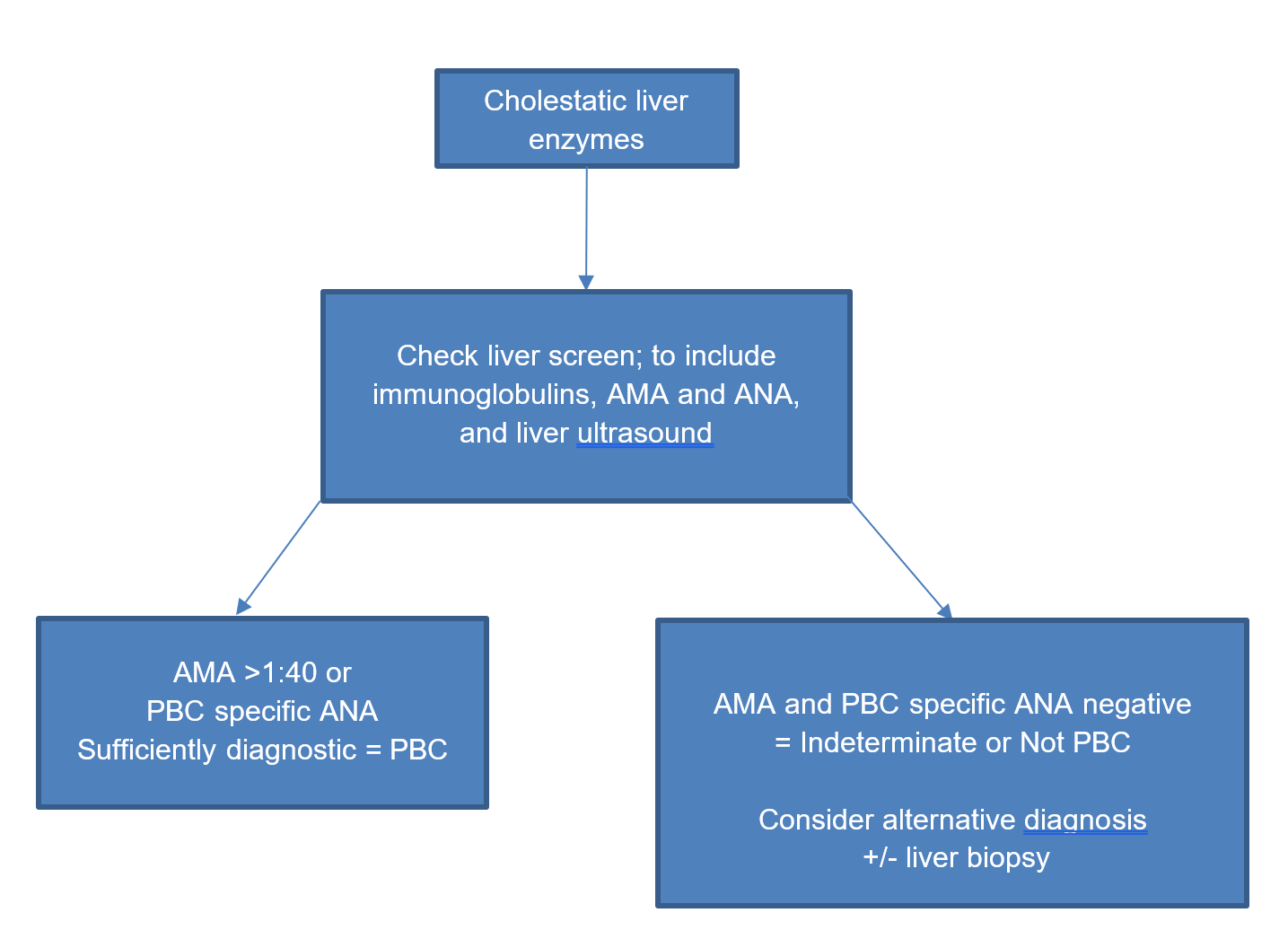 Cholestatic liver enzymes

Check liver screen; to include immunoglobulins, AMA and ANA, and liver ultrasound

AMA >1:40 or
PBC specific ANA
Sufficiently diagnostic = PBC

AMA and PBC specific ANA negative
= Indeterminate or Not PBC

Consider alternative diagnosis
+/- liver biopsy